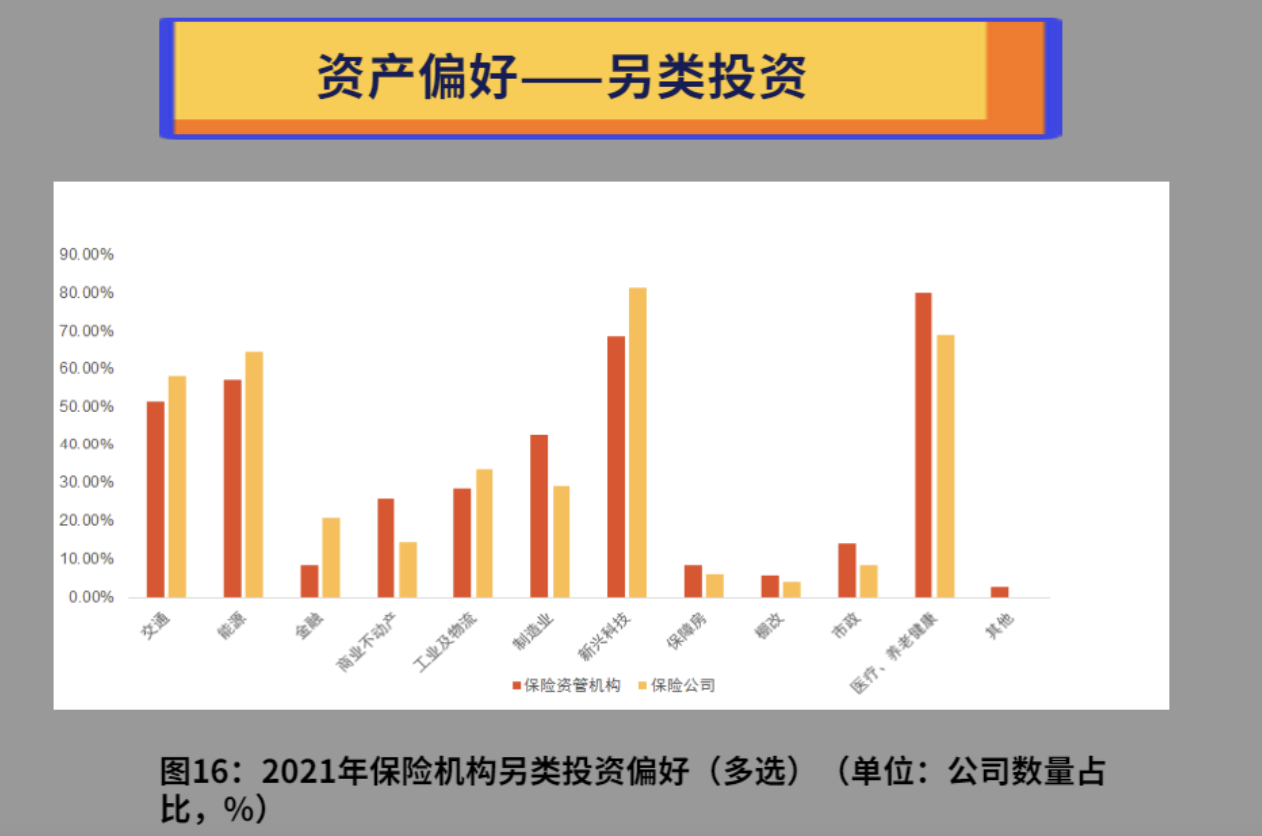 资产偏好——另类投资

90.00%
80.00%
70.00%
60.00%
50.00%
40.00%
30.00%
20.00%
10.00%
0.00%

交通
能源
金融
商业不动产
工业及物流
制造业
新兴科技
保障房
棚改
市政
医疗、养老健康
其他

保险资管机构
保险公司

图16：2021年保险机构另类投资偏好（多选）（单位：公司数量占比，%）